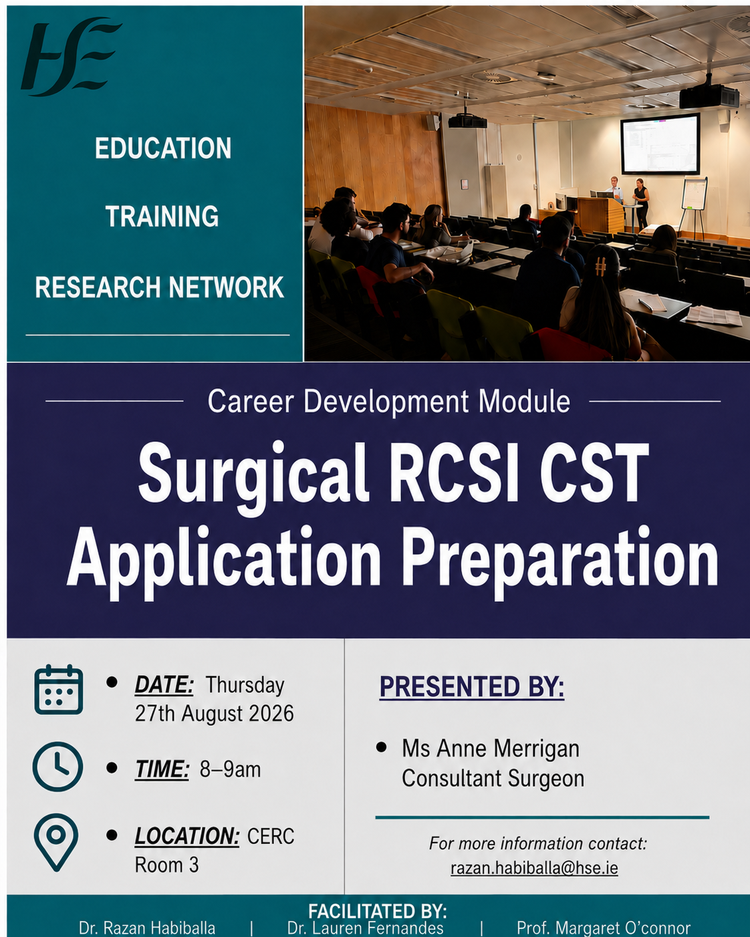 HSE

EDUCATION

TRAINING

RESEARCH NETWORK

Career Development Module

Surgical RCSI CST Application Preparation

• DATE: Thursday 27th August 2026

• TIME: 8–9am

• LOCATION: CERC Room 3

PRESENTED BY:

• Ms Anne Merrigan Consultant Surgeon

For more information contact: razan.habiballa@hse.ie

FACILITATED BY:

Dr. Razan Habiballa | Dr. Lauren Fernandes | Prof. Margaret O'connor